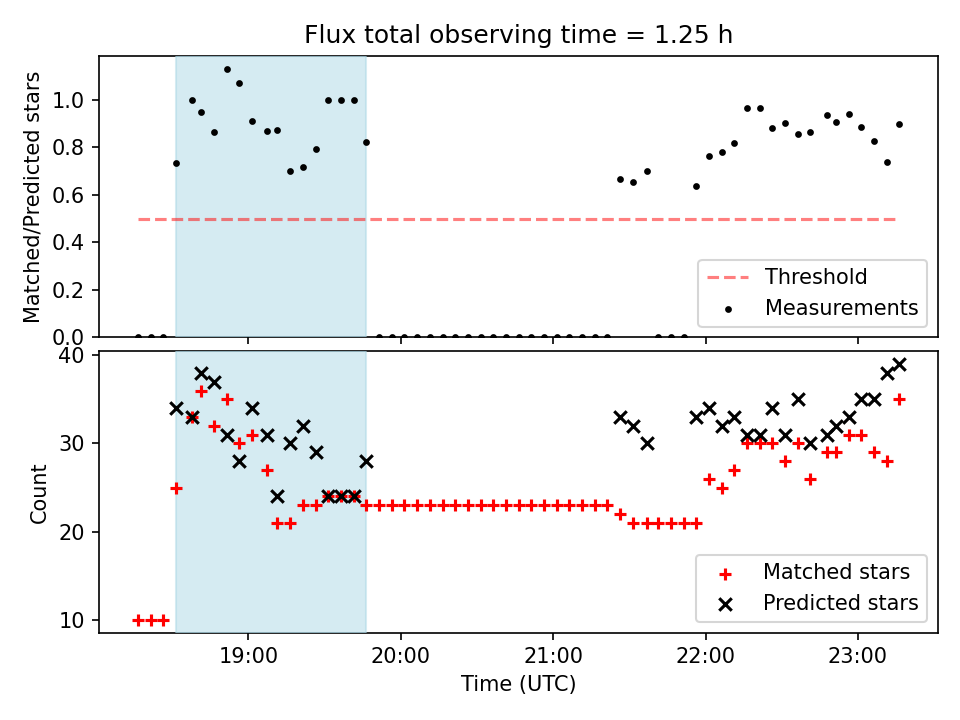 Flux total observing time = 1.25 h

Matched/Predicted stars

1.0
0.8
0.6
0.4
0.2
0.0

Threshold
Measurements

Count

40
30
20
10

Matched stars
Predicted stars

19:00
20:00
21:00
22:00
23:00

Time (UTC)